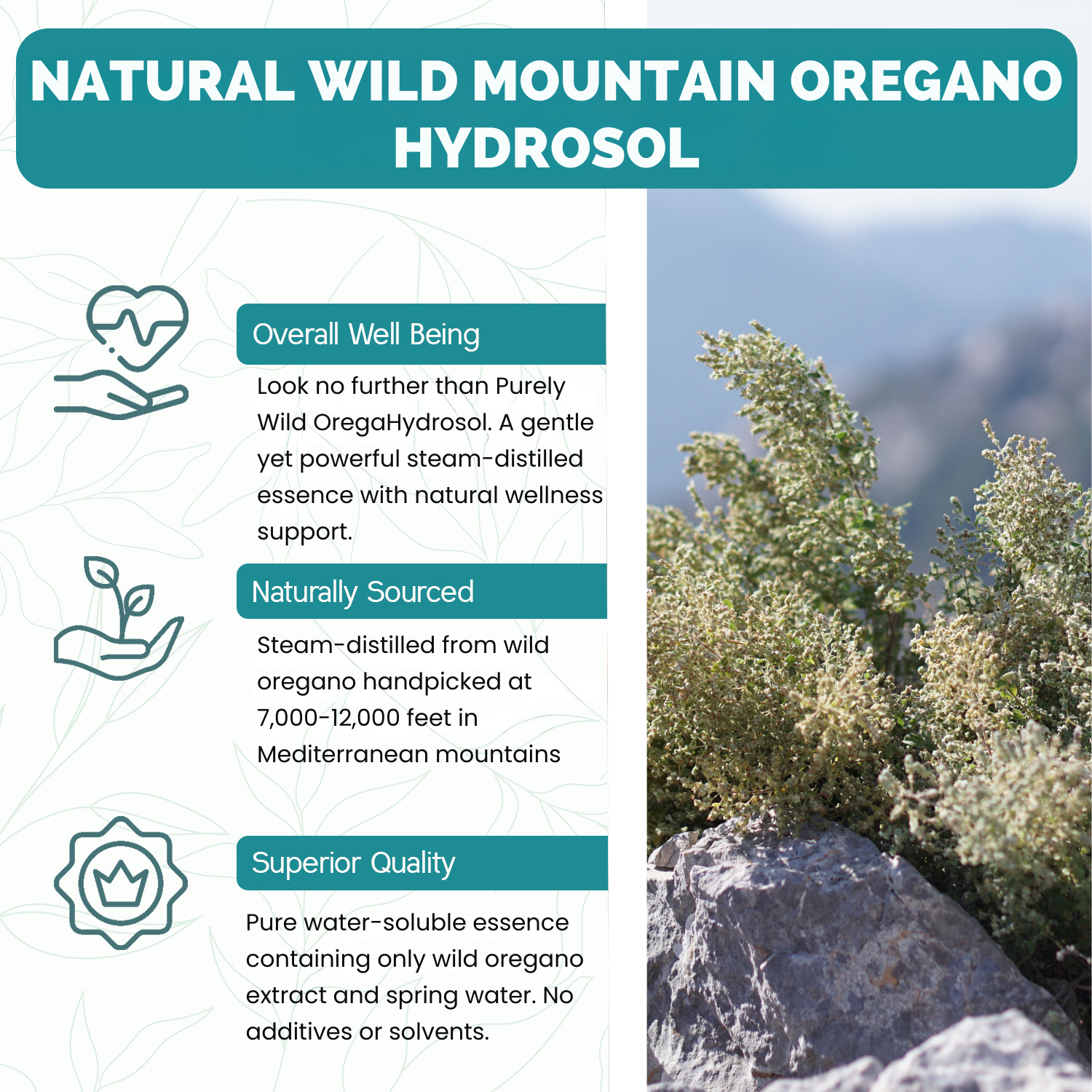 NATURAL WILD MOUNTAIN OREGANO HYDROSOL

Overall Well Being

Look no further than Purely Wild OregaHydrosol. A gentle yet powerful steam-distilled essence with natural wellness support.

Naturally Sourced

Steam-distilled from wild oregano handpicked at 7,000-12,000 feet in Mediterranean mountains

Superior Quality

Pure water-soluble essence containing only wild oregano extract and spring water. No additives or solvents.